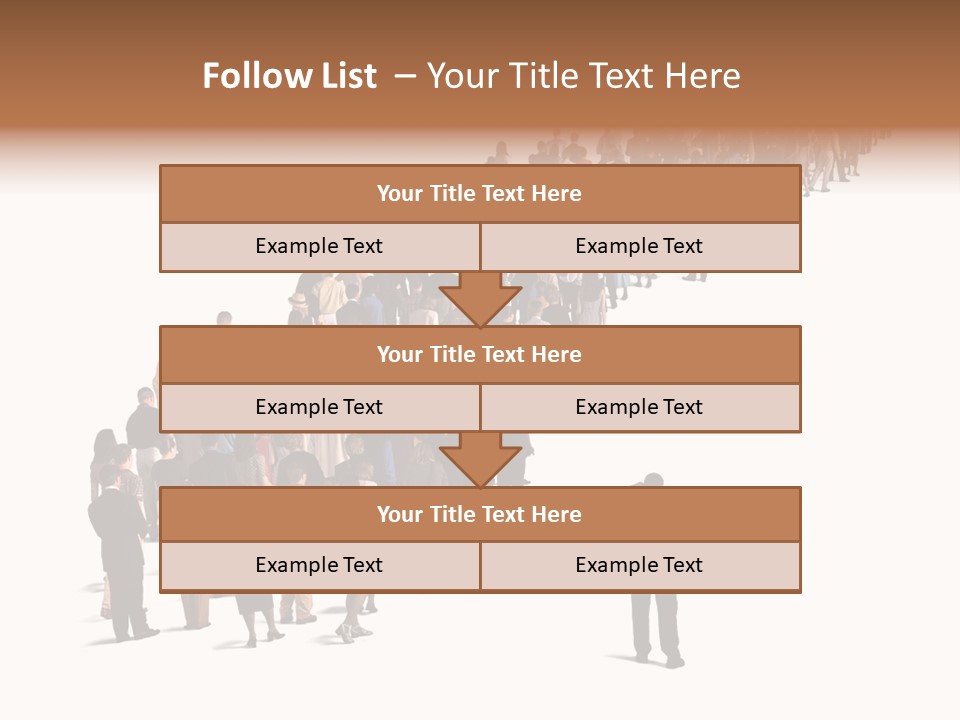 Follow List – Your Title Text Here

Your Title Text Here

Example Text

Example Text

Your Title Text Here

Example Text

Example Text

Your Title Text Here

Example Text

Example Text